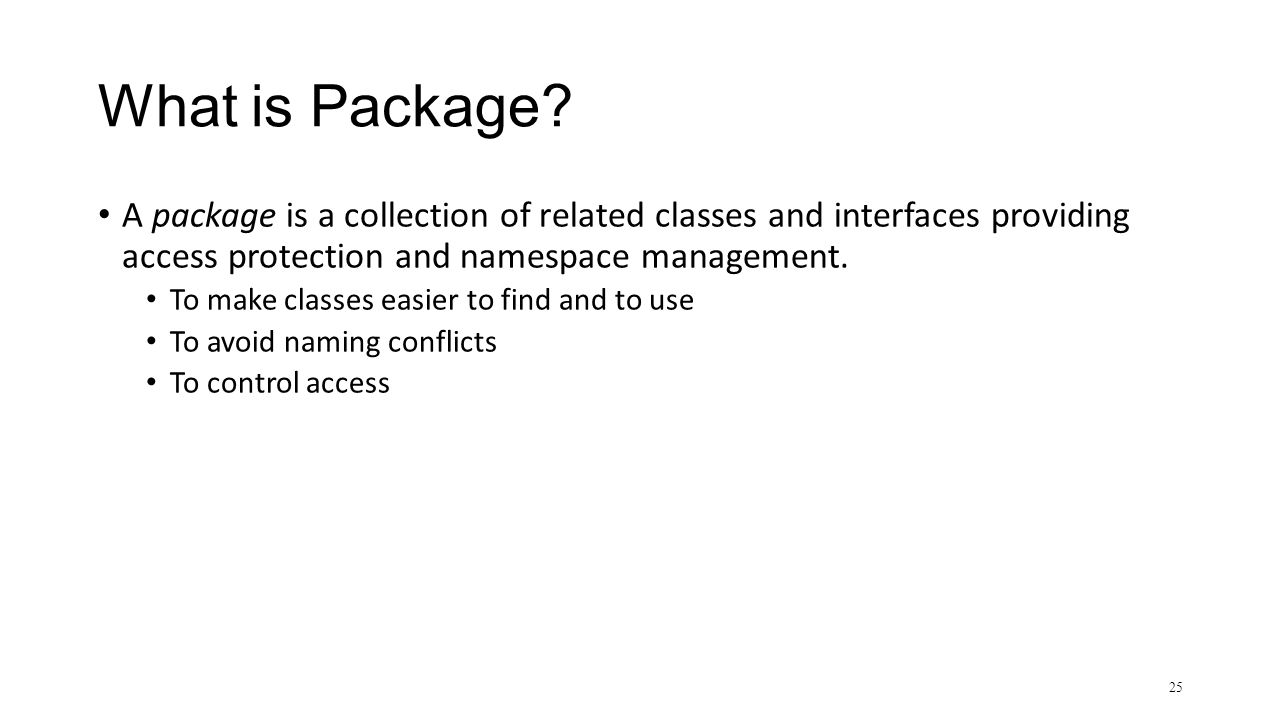 What is Package?

• A package is a collection of related classes and interfaces providing access protection and namespace management.
  • To make classes easier to find and to use
  • To avoid naming conflicts
  • To control access

25